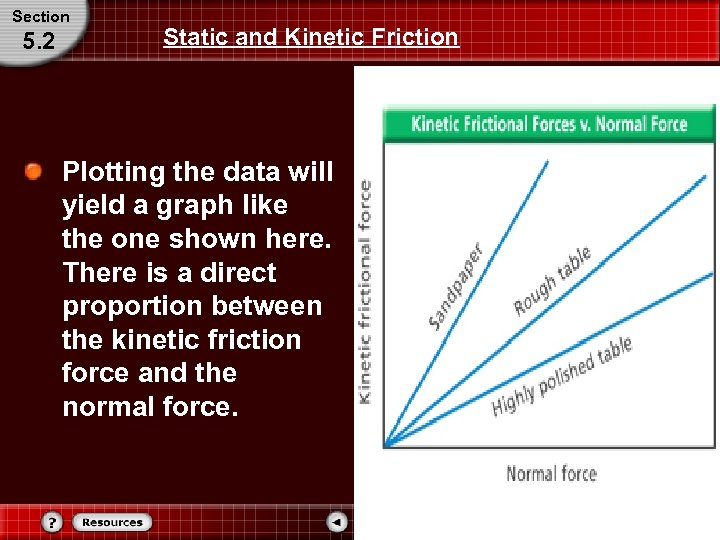 Section
5.2

Static and Kinetic Friction

Plotting the data will yield a graph like the one shown here. There is a direct proportion between the kinetic friction force and the normal force.

Kinetic Frictional Forces v. Normal Force

Kinetic frictional force

Sandpaper

Rough table

Highly polished table

Normal force

?

Resources